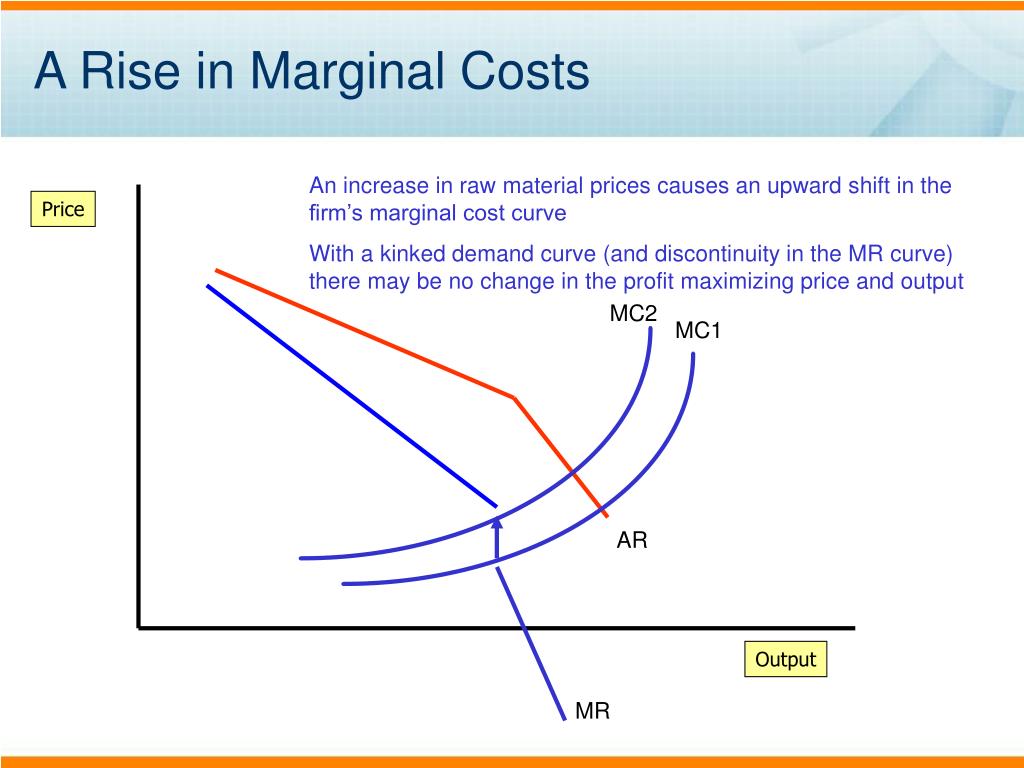 A Rise in Marginal Costs

Price

An increase in raw material prices causes an upward shift in the firm’s marginal cost curve

With a kinked demand curve (and discontinuity in the MR curve) there may be no change in the profit maximizing price and output

MC2

MC1

AR

Output

MR